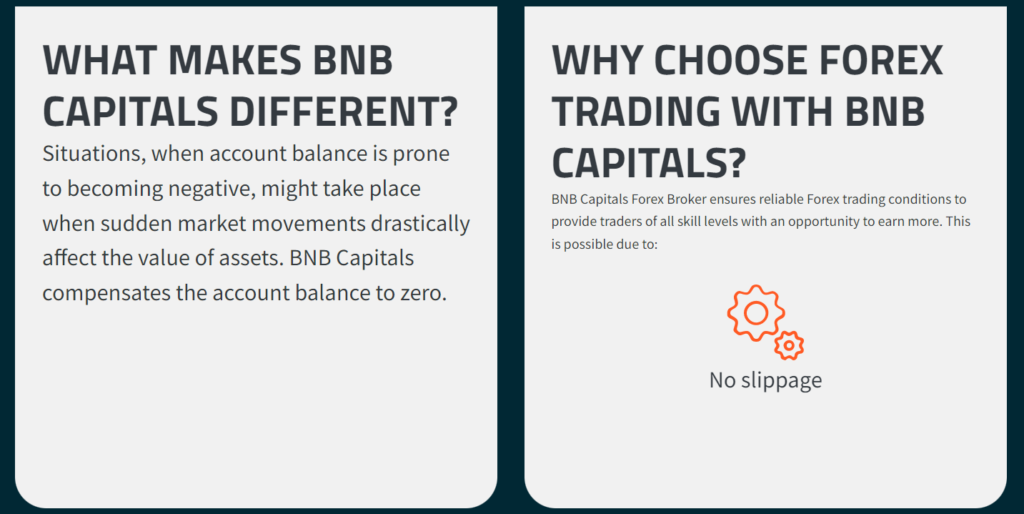 WHAT MAKES BNB CAPITALS DIFFERENT?

Situations, when account balance is prone to becoming negative, might take place when sudden market movements drastically affect the value of assets. BNB Capitals compensates the account balance to zero.

WHY CHOOSE FOREX TRADING WITH BNB CAPITALS?

BNB Capitals Forex Broker ensures reliable Forex trading conditions to provide traders of all skill levels with an opportunity to earn more. This is possible due to:

No slippage